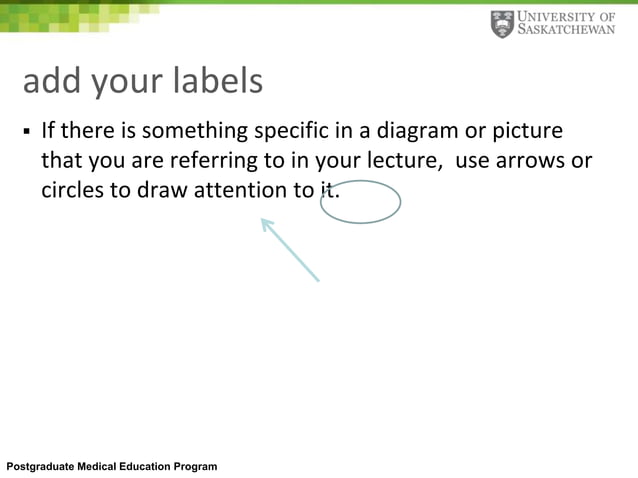 UNIVERSITY OF SASKATCHEWAN

add your labels

▪ If there is something specific in a diagram or picture that you are referring to in your lecture, use arrows or circles to draw attention to it.

Postgraduate Medical Education Program